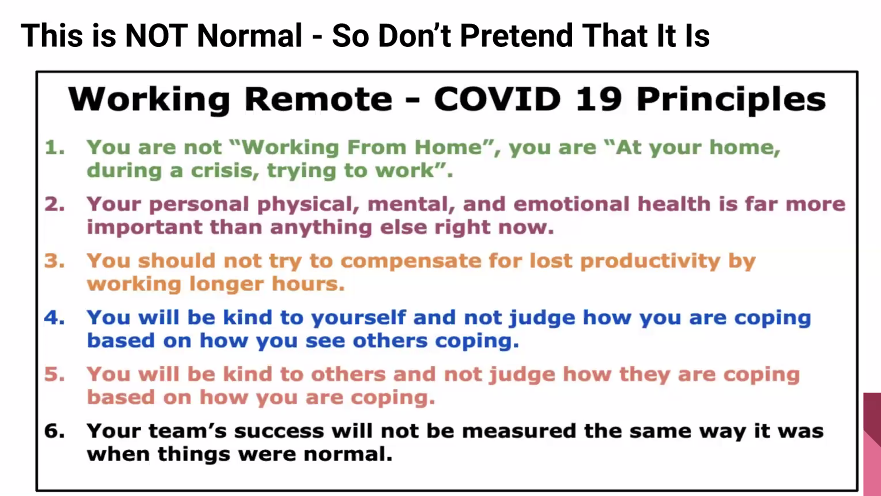 This is NOT Normal - So Don't Pretend That It Is

Working Remote - COVID 19 Principles

1. You are not "Working From Home", you are "At your home, during a crisis, trying to work".
2. Your personal physical, mental, and emotional health is far more important than anything else right now.
3. You should not try to compensate for lost productivity by working longer hours.
4. You will be kind to yourself and not judge how you are coping based on how you see others coping.
5. You will be kind to others and not judge how they are coping based on how you are coping.
6. Your team's success will not be measured the same way it was when things were normal.